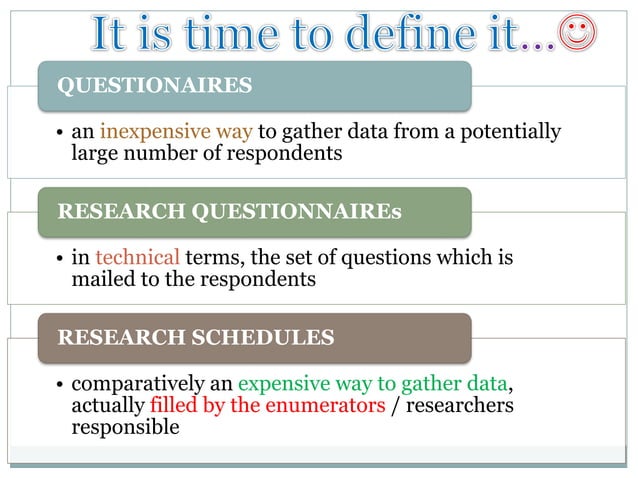 It is time to define it...☺

QUESTIONAIRES

• an inexpensive way to gather data from a potentially large number of respondents

RESEARCH QUESTIONNAIREs

• in technical terms, the set of questions which is mailed to the respondents

RESEARCH SCHEDULES

• comparatively an expensive way to gather data, actually filled by the enumerators / researchers responsible